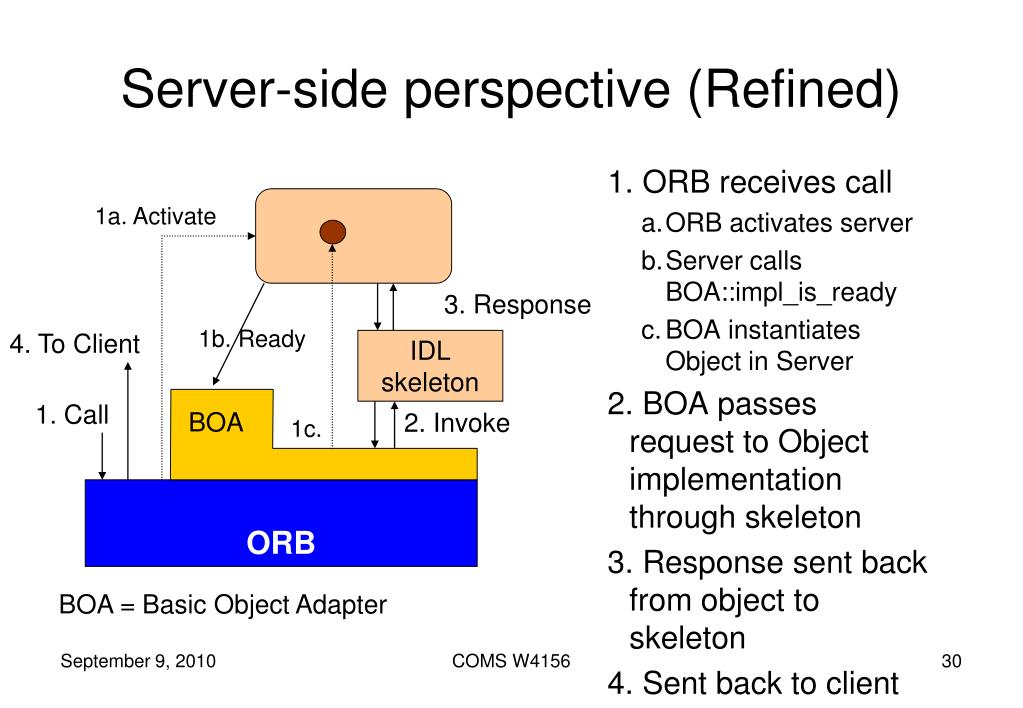 Server-side perspective (Refined)

1a. Activate

3. Response

4. To Client

1b. Ready

IDL skeleton

1. Call

BOA

1c.

2. Invoke

ORB

BOA = Basic Object Adapter

1. ORB receives call
a. ORB activates server
b. Server calls BOA::impl_is_ready
c. BOA instantiates Object in Server
2. BOA passes request to Object implementation through skeleton
3. Response sent back from object to skeleton
4. Sent back to client

September 9, 2010

COMS W4156

30